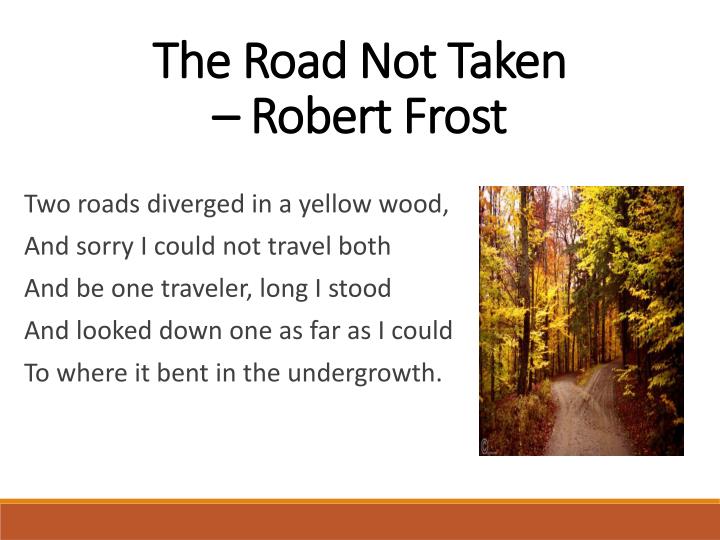 The Road Not Taken
– Robert Frost

Two roads diverged in a yellow wood,
And sorry I could not travel both
And be one traveler, long I stood
And looked down one as far as I could
To where it bent in the undergrowth.